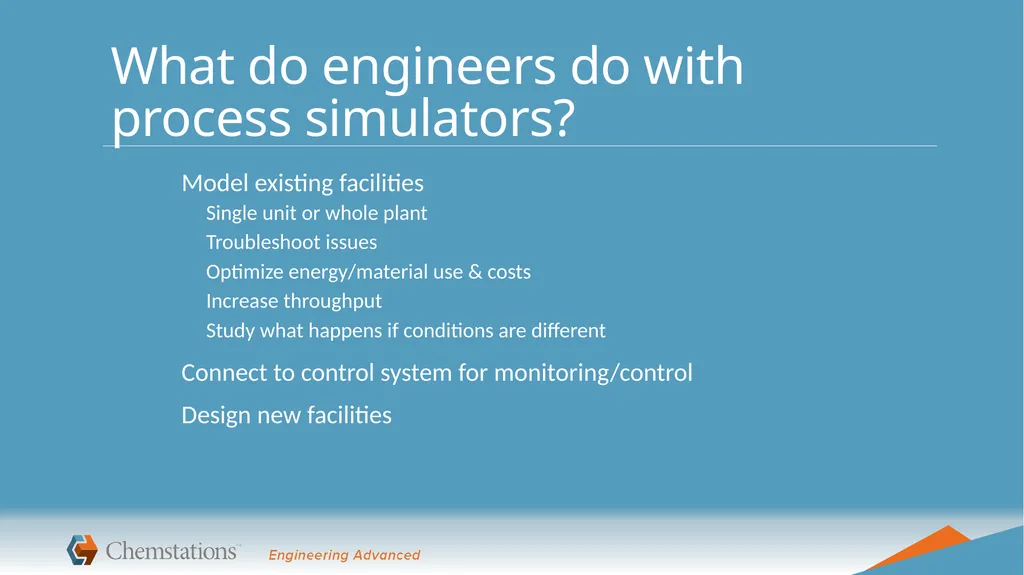 What do engineers do with process simulators?

Model existing facilities

Single unit or whole plant

Troubleshoot issues

Optimize energy/material use & costs

Increase throughput

Study what happens if conditions are different

Connect to control system for monitoring/control

Design new facilities

Chemstations™ Engineering Advanced